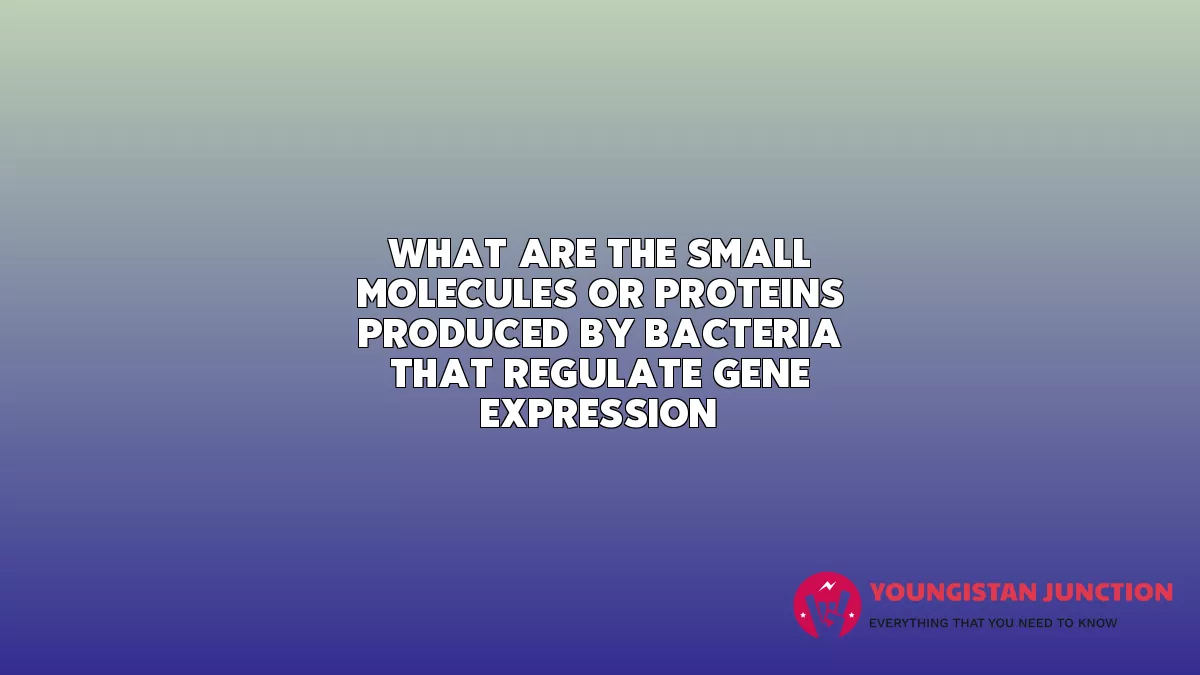 WHAT ARE THE SMALL MOLECULES OR PROTEINS PRODUCED BY BACTERIA THAT REGULATE GENE EXPRESSION

YOUNGISTAN JUNCTION
EVERYTHING THAT YOU NEED TO KNOW